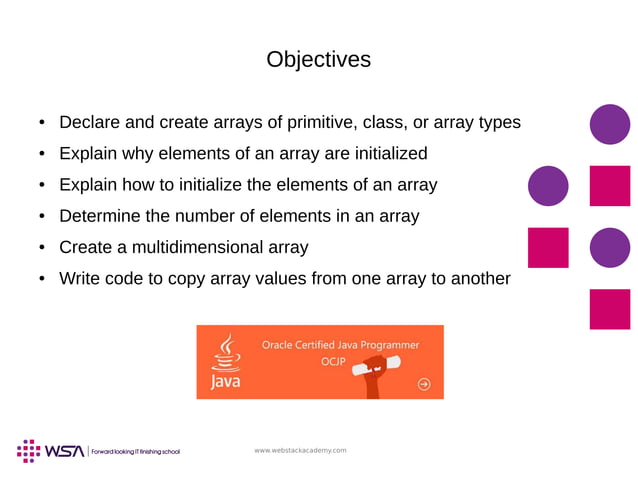 Objectives

• Declare and create arrays of primitive, class, or array types
• Explain why elements of an array are initialized
• Explain how to initialize the elements of an array
• Determine the number of elements in an array
• Create a multidimensional array
• Write code to copy array values from one array to another

Java
Oracle Certified Java Programmer
OCJP

WSA | Forward looking IT finishing school

www.webstackacademy.com